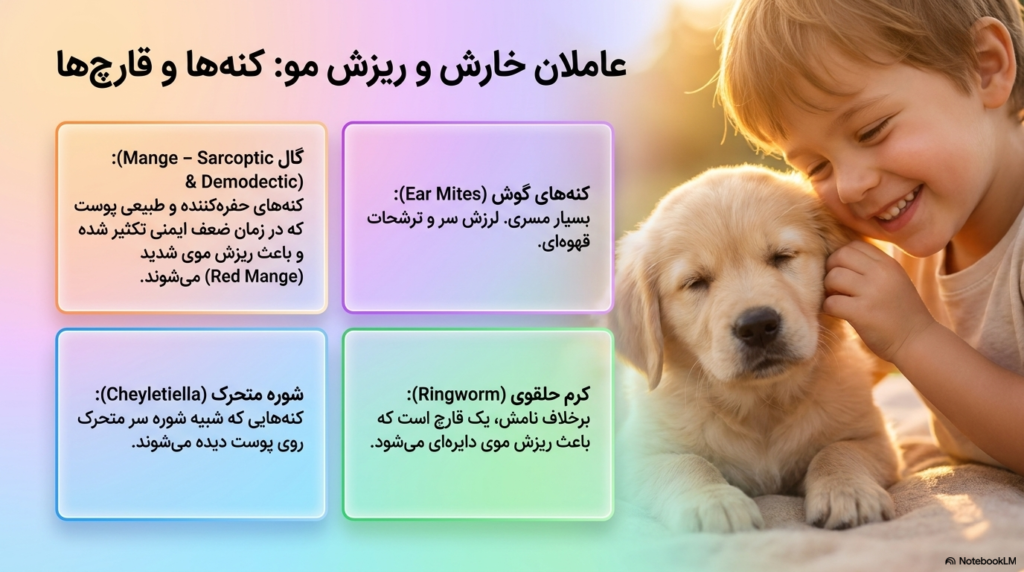 عاملان خارش و ریزش مو: کنه‌ها و قارچ‌ها

کنه‌های گوش (Ear Mites):
بسیار مسری. لرزش سر و ترشحات قهوه‌ای.

گال (Mange – Sarcoptic & Demodectic):
کنه‌های حفره‌کننده و طبیعی پوست که در زمان ضعف ایمنی تکثیر شده و باعث ریزش موی شدید (Red Mange) می‌شوند.

کرم حلقوی (Ringworm):
برخلاف نامش، یک قارچ است که باعث ریزش موی دایره‌ای می‌شود.

شوره متحرک (Cheyletiella):
کنه‌هایی که شبیه شوره سر متحرک روی پوست دیده می‌شوند.

NotebookLM